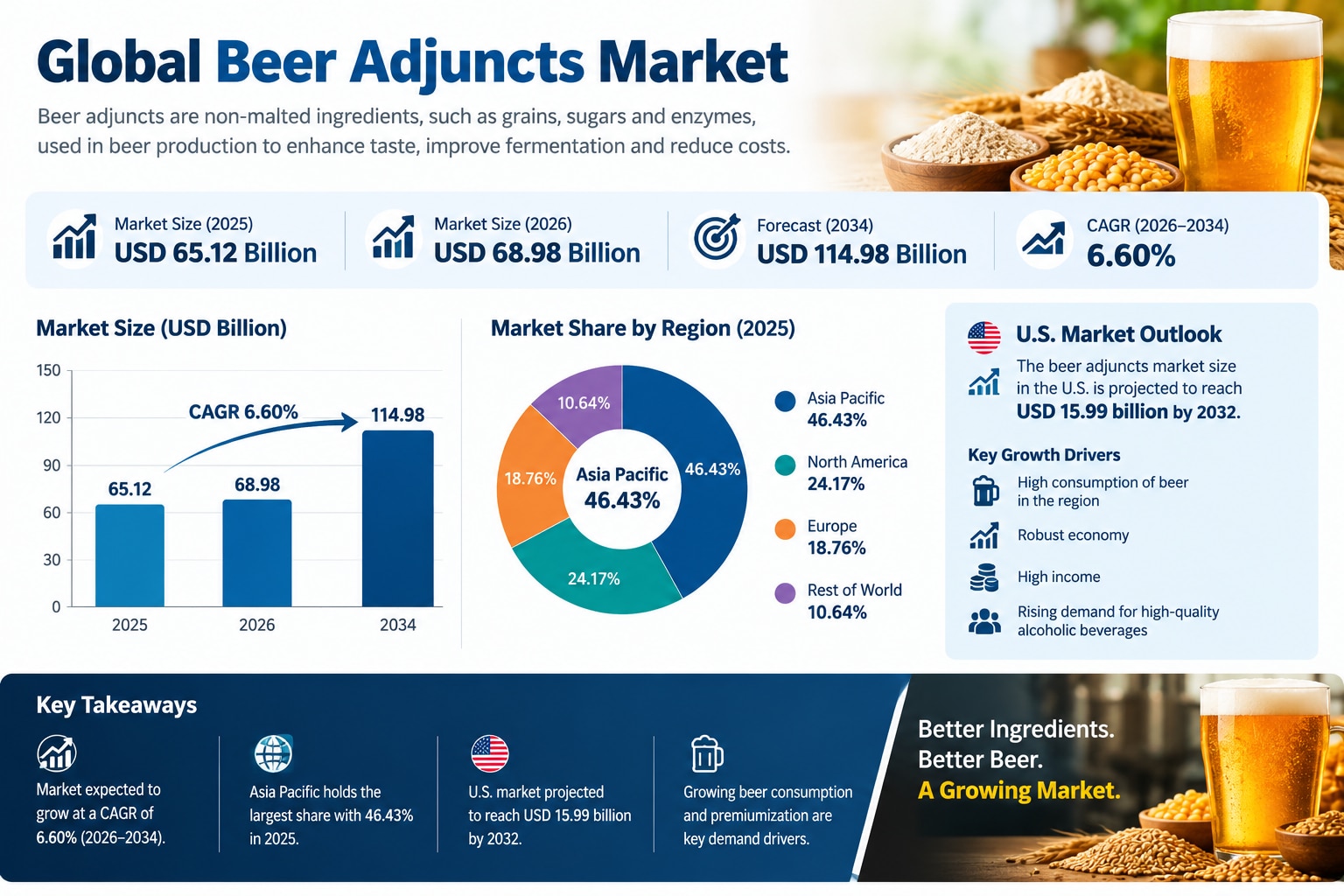 Global Beer Adjuncts Market

Beer adjuncts are non-malted ingredients, such as grains, sugars and enzymes, used in beer production to enhance taste, improve fermentation and reduce costs.

Market Size (2025)
USD 65.12 Billion

Market Size (2026)
USD 68.98 Billion

Forecast (2034)
USD 114.98 Billion

CAGR (2026–2034)
6.60%

Market Size (USD Billion)

150
120
90
60
30
0

CAGR 6.60%

65.12
68.98
114.98

2025
2026
2034

Market Share by Region (2025)

10.64%
18.76%
46.43%
24.17%
Asia Pacific
46.43%

Asia Pacific
46.43%

North America
24.17%

Europe
18.76%

Rest of World
10.64%

U.S. Market Outlook

The beer adjuncts market size in the U.S. is projected to reach USD 15.99 billion by 2032.

Key Growth Drivers

High consumption of beer in the region

Robust economy

High income

Rising demand for high-quality alcoholic beverages

Key Takeaways

Market expected to grow at a CAGR of 6.60% (2026–2034).

Asia Pacific holds the largest share with 46.43% in 2025.

U.S. market projected to reach USD 15.99 billion by 2032.

Growing beer consumption and premiumization are key demand drivers.

Better Ingredients.
Better Beer.
A Growing Market.